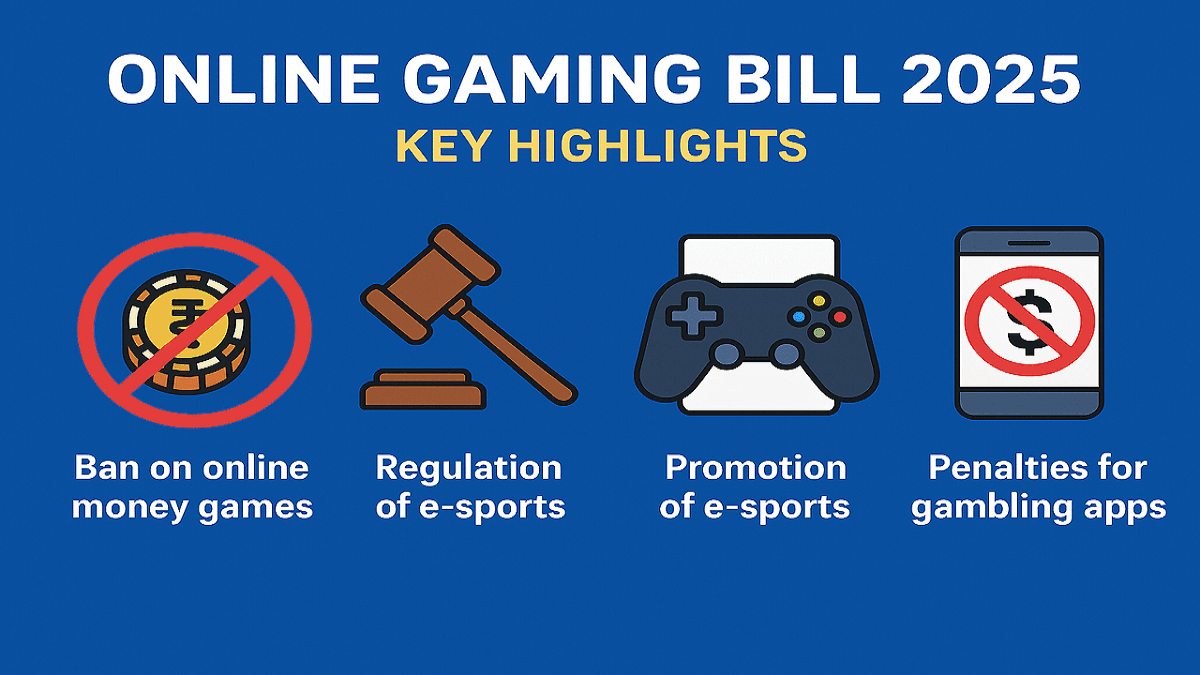 ONLINE GAMING BILL 2025
KEY HIGHLIGHTS

₹

Ban on online money games

Regulation of e-sports

Promotion of e-sports

$

Penalties for gambling apps